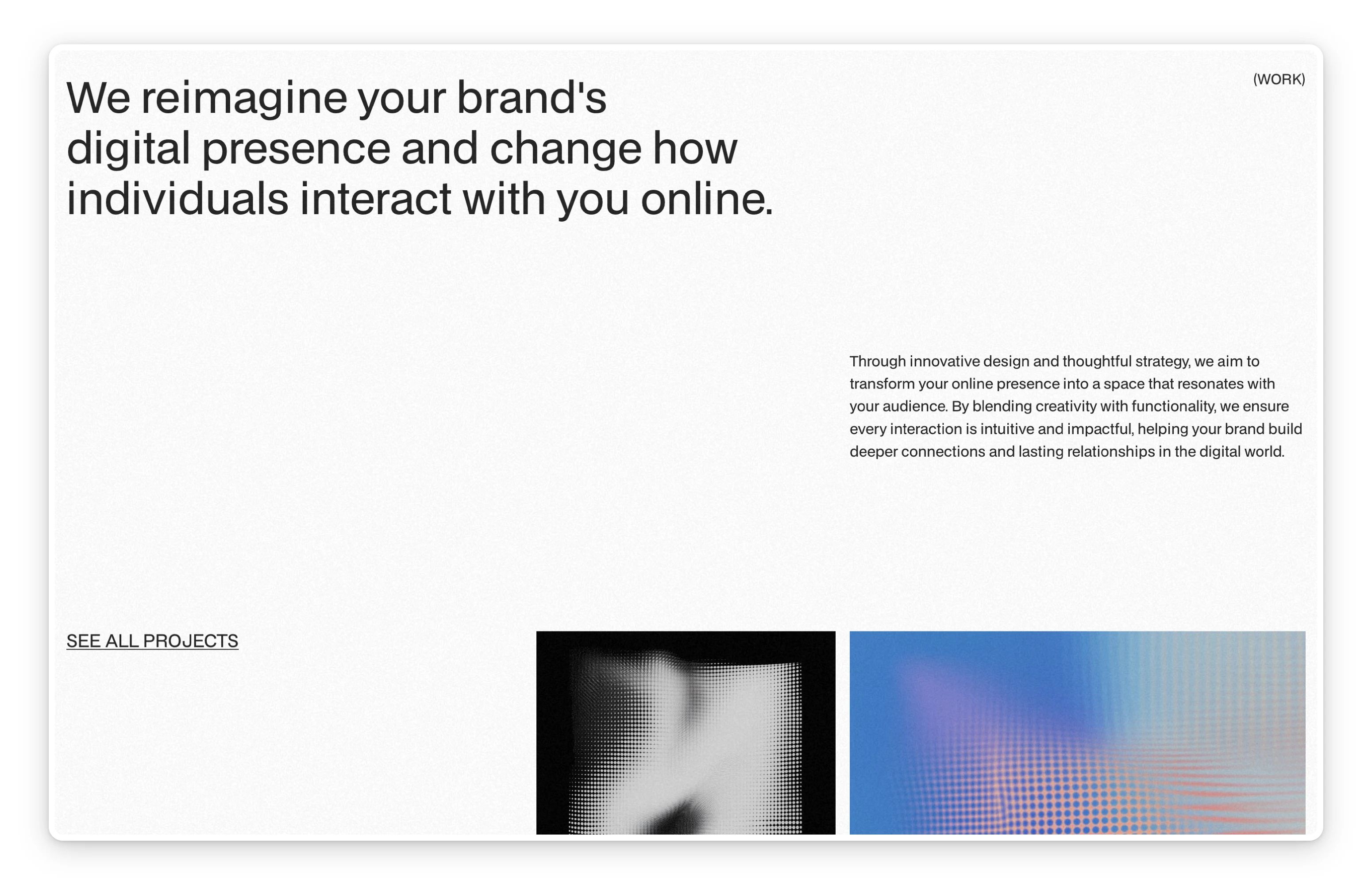 We reimagine your brand's digital presence and change how individuals interact with you online.

(WORK)

Through innovative design and thoughtful strategy, we aim to transform your online presence into a space that resonates with your audience. By blending creativity with functionality, we ensure every interaction is intuitive and impactful, helping your brand build deeper connections and lasting relationships in the digital world.

SEE ALL PROJECTS